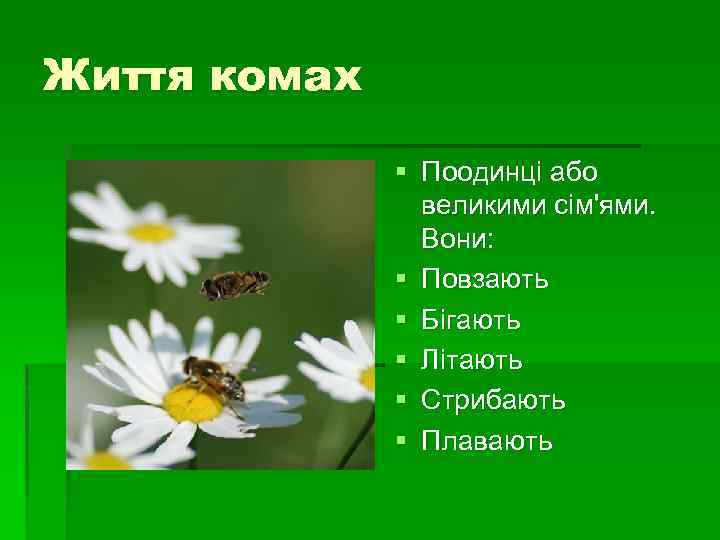 Життя комах

- Поодинці або великими сім'ями. Вони:
- Повзають
- Бігають
- Літають
- Стрибають
- Плавають